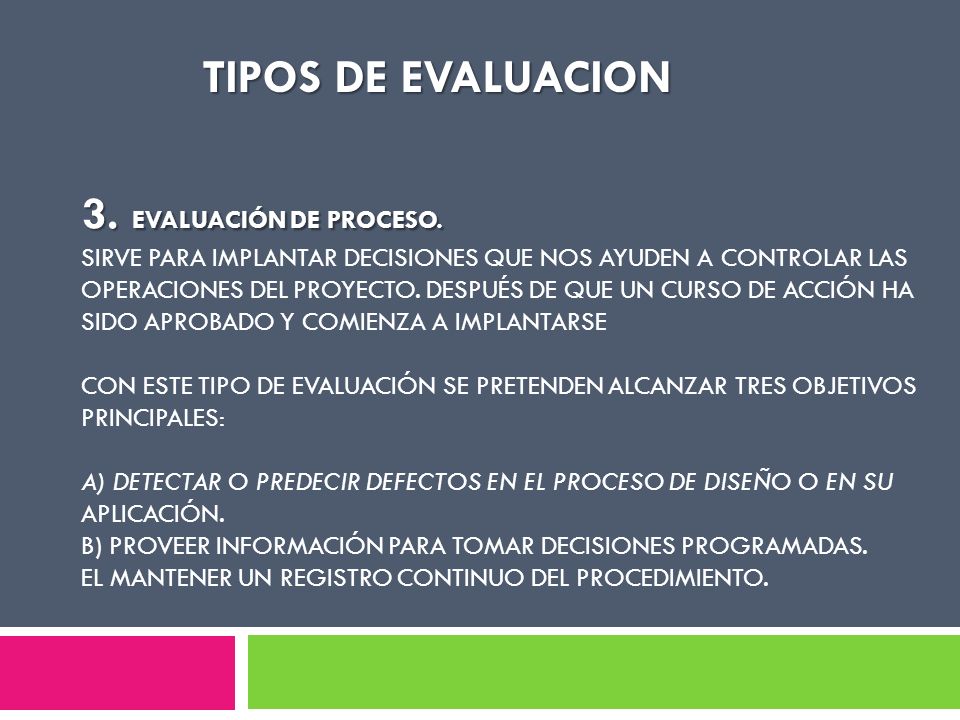 TIPOS DE EVALUACION

3. EVALUACIÓN DE PROCESO.

SIRVE PARA IMPLANTAR DECISIONES QUE NOS AYUDEN A CONTROLAR LAS OPERACIONES DEL PROYECTO. DESPUÉS DE QUE UN CURSO DE ACCIÓN HA SIDO APROBADO Y COMIENZA A IMPLANTARSE

CON ESTE TIPO DE EVALUACIÓN SE PRETENDEN ALCANZAR TRES OBJETIVOS PRINCIPALES:

A) DETECTAR O PREDECIR DEFECTOS EN EL PROCESO DE DISEÑO O EN SU APLICACIÓN.
B) PROVEER INFORMACIÓN PARA TOMAR DECISIONES PROGRAMADAS.
EL MANTENER UN REGISTRO CONTINUO DEL PROCEDIMIENTO.